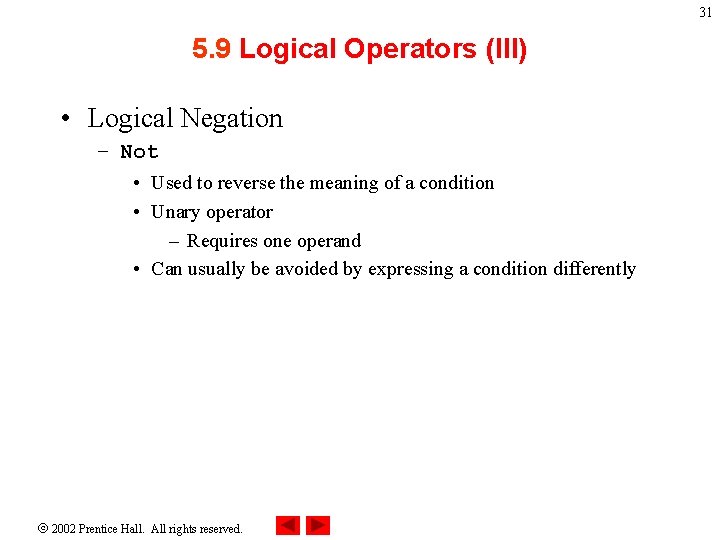 31

5.9 Logical Operators (III)

• Logical Negation
– Not
• Used to reverse the meaning of a condition
• Unary operator
– Requires one operand
• Can usually be avoided by expressing a condition differently

© 2002 Prentice Hall. All rights reserved.